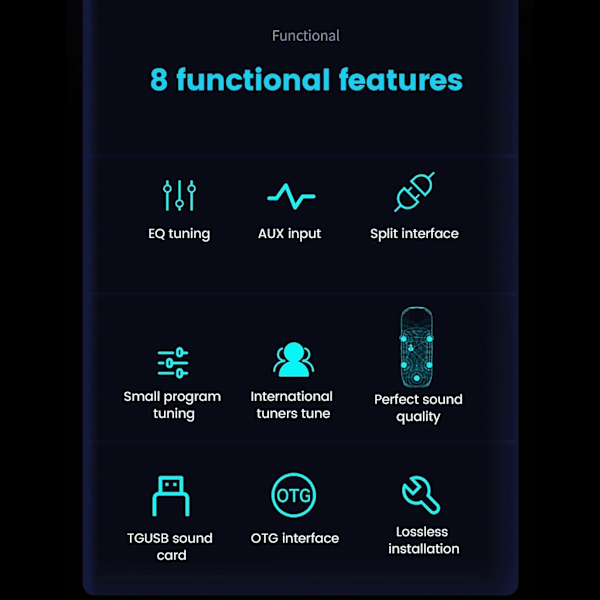 Functional

8 functional features

EQ tuning

AUX input

Split interface

Small program tuning

International tuners tune

Perfect sound quality

TGUSB sound card

OTG

OTG interface

Lossless installation